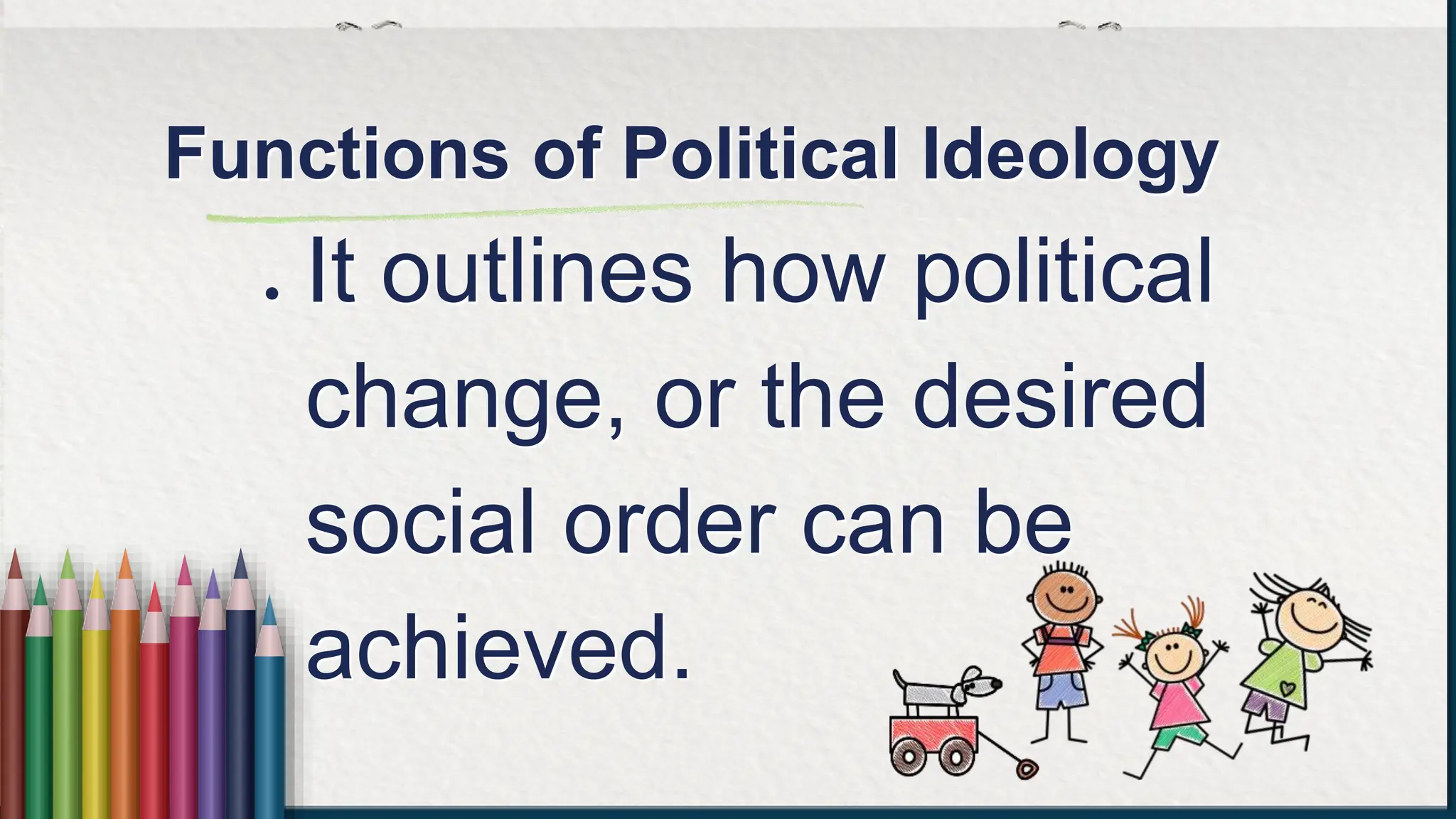 Functions of Political Ideology

. It outlines how political change, or the desired social order can be achieved.